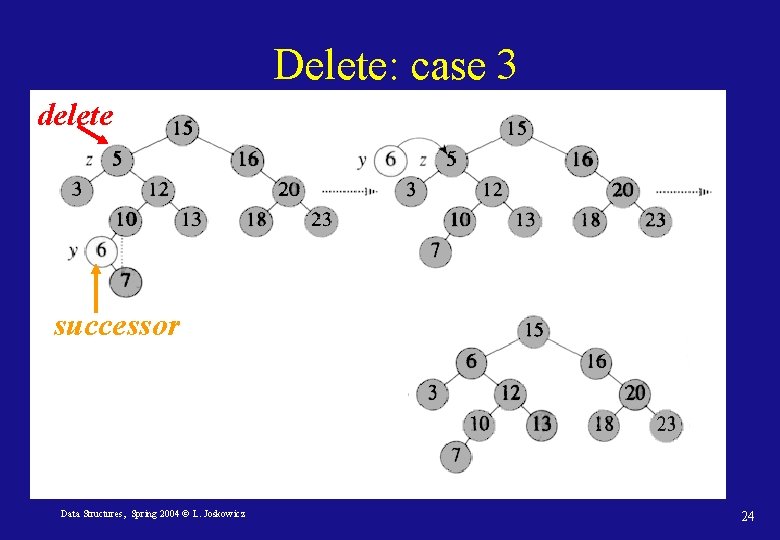 Delete: case 3

delete

15
z 5
16
3
12
20
10
13
18
23
y 6
7

successor

15
y 6
z 5
16
3
12
20
10
13
18
23
7

15
6
16
3
12
20
10
13
18
23
7

Data Structures, Spring 2004 © L. Joskowicz

24